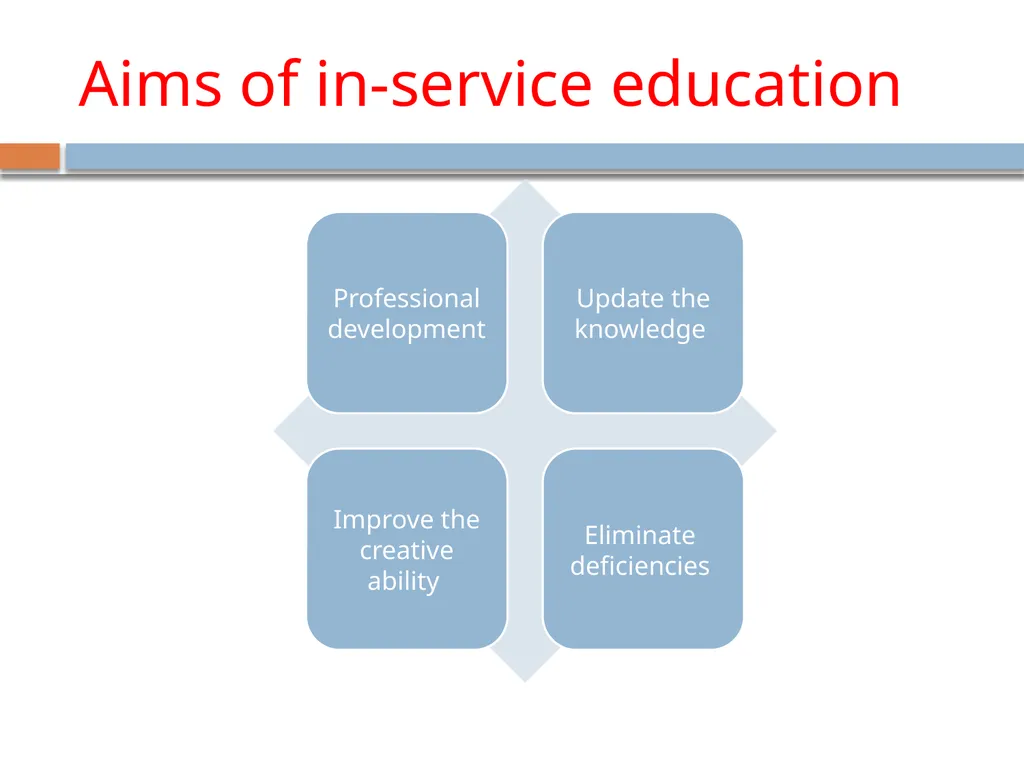 Aims of in-service education

Professional development

Update the knowledge

Improve the creative ability

Eliminate deficiencies